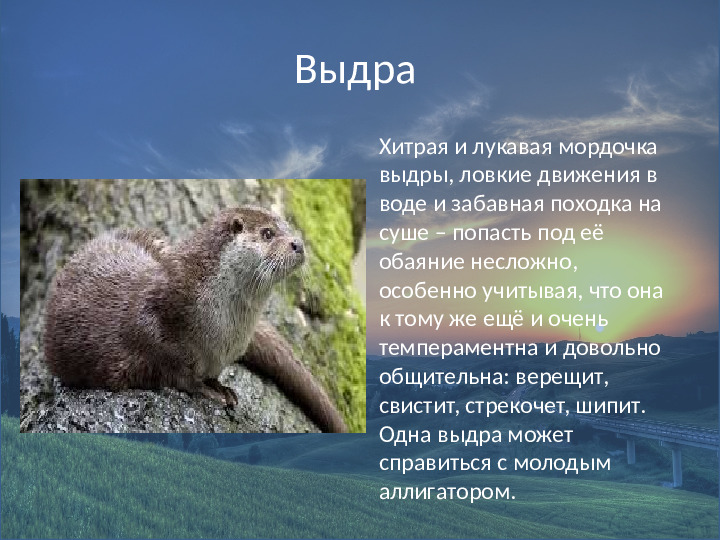 Выдра

Хитрая и лукавая мордочка выдры, ловкие движения в воде и забавная походка на суше – попасть под её обаяние несложно, особенно учитывая, что она к тому же ещё и очень темпераментна и довольно общительна: верещит, свистит, стрекочет, шипит. Одна выдра может справиться с молодым аллигатором.